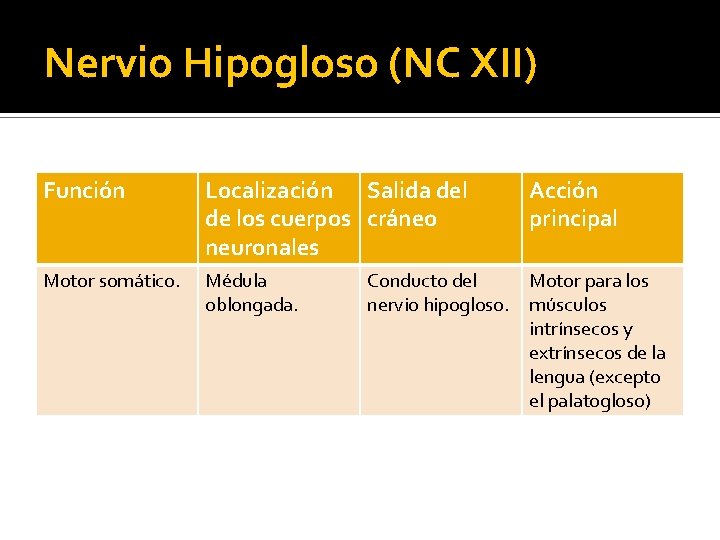 Nervio Hipogloso (NC XII)

| Función | Localización de los cuerpos neuronales | Salida del cráneo | Acción principal |
|---|---|---|---|
| Motor somático. | Médula oblongada. | Conducto del nervio hipogloso. | Motor para los músculos intrínsecos y extrínsecos de la lengua (excepto el palatogloso) |